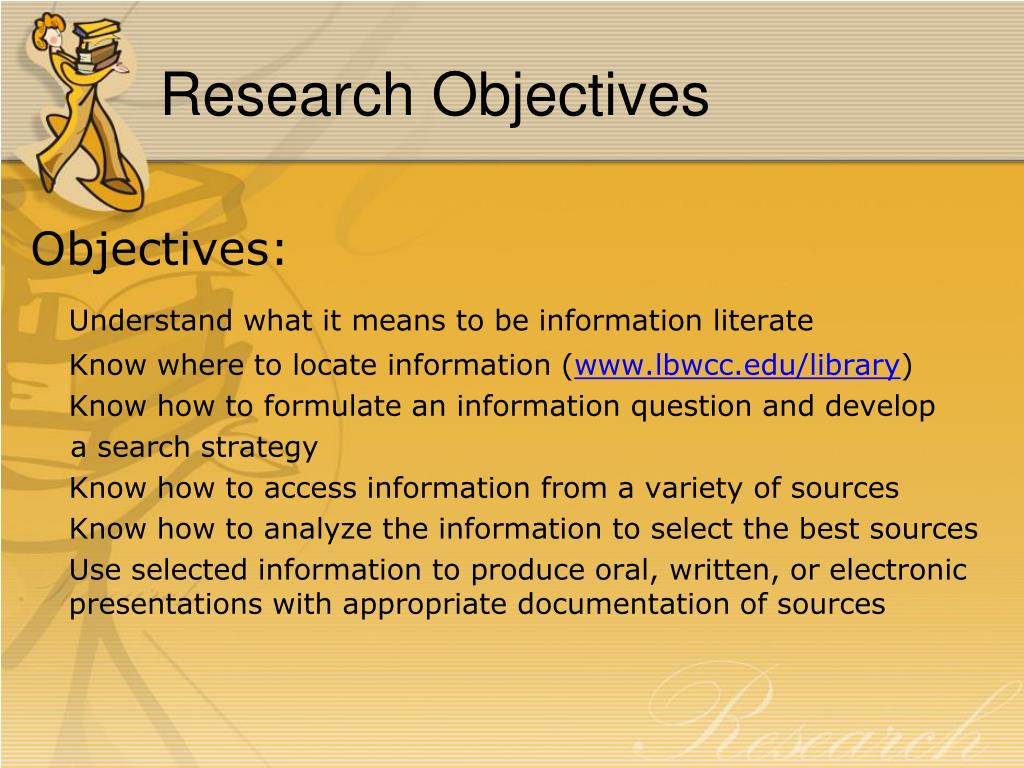 Research Objectives

Objectives:

Understand what it means to be information literate

Know where to locate information (www.lbwcc.edu/library)

Know how to formulate an information question and develop a search strategy

Know how to access information from a variety of sources

Know how to analyze the information to select the best sources

Use selected information to produce oral, written, or electronic presentations with appropriate documentation of sources

Research